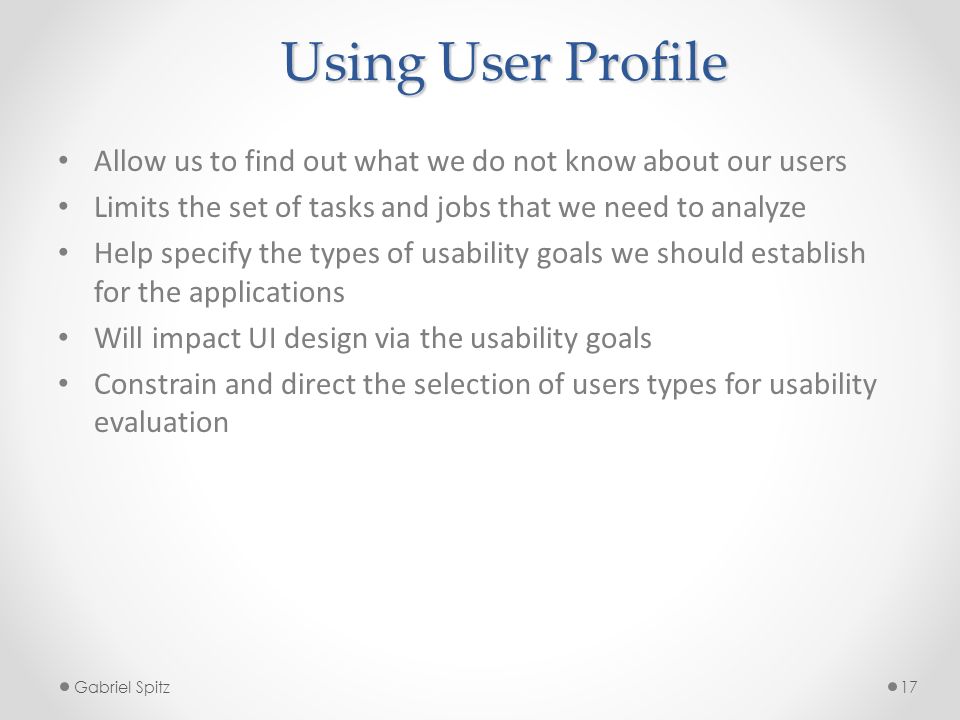 Using User Profile

• Allow us to find out what we do not know about our users
• Limits the set of tasks and jobs that we need to analyze
• Help specify the types of usability goals we should establish for the applications
• Will impact UI design via the usability goals
• Constrain and direct the selection of users types for usability evaluation

Gabriel Spitz

17